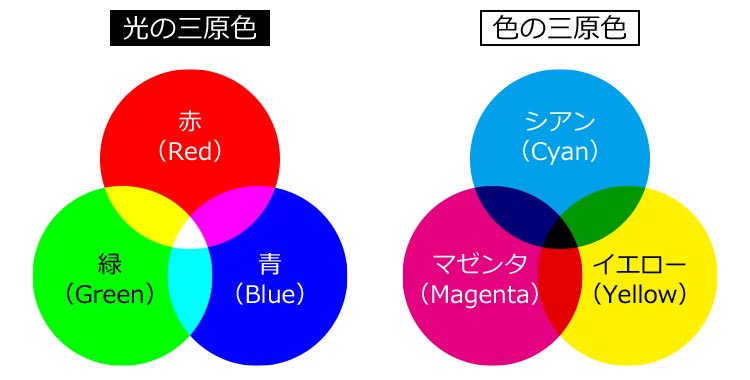 光の三原色

赤
（Red）

緑
（Green）

青
（Blue）

色の三原色

シアン
（Cyan）

マゼンタ
（Magenta）

イエロー
（Yellow）